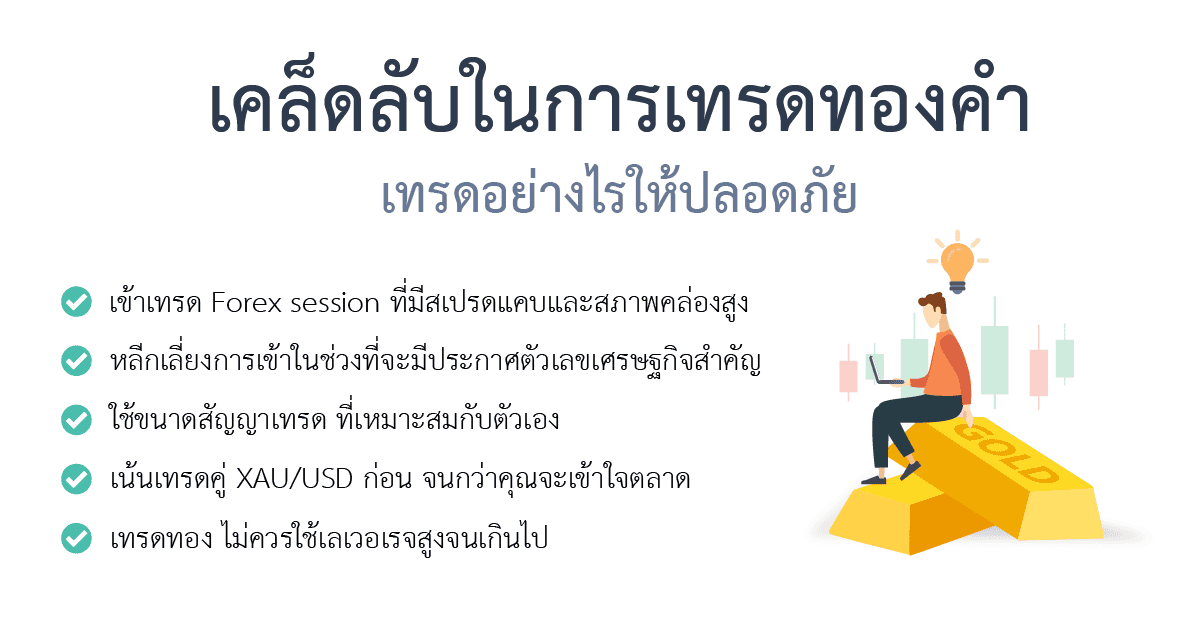 เคล็ดลับในการเทรดทองคำ
เทรดอย่างไรให้ปลอดภัย

เข้าเทรด Forex session ที่มีสเปรดแคบและสภาพคล่องสูง

หลีกเลี่ยงการเข้าในช่วงที่จะมีประกาศตัวเลขเศรษฐกิจสำคัญ

ใช้ขนาดสัญญาเทรด ที่เหมาะสมกับตัวเอง

เน้นเทรดคู่ XAU/USD ก่อน จนกว่าคุณจะเข้าใจตลาด

เทรดทอง ไม่ควรใช้เลเวอเรจสูงจนเกินไป

GOLD